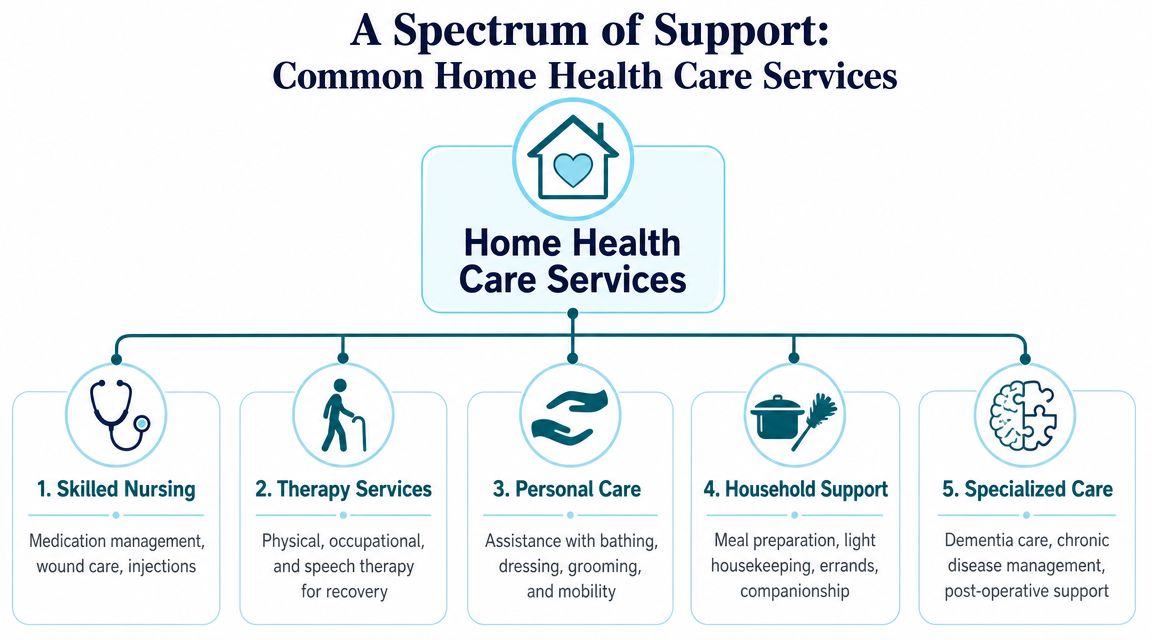 A Spectrum of Support:
Common Home Health Care Services

Home Health Care Services

1. Skilled Nursing

Medication management, wound care, injections

2. Therapy Services

Physical, occupational, and speech therapy for recovery

3. Personal Care

Assistance with bathing, dressing, grooming, and mobility

4. Household Support

Meal preparation, light housekeeping, errands, companionship

5. Specialized Care

Dementia care, chronic disease management, post-operative support